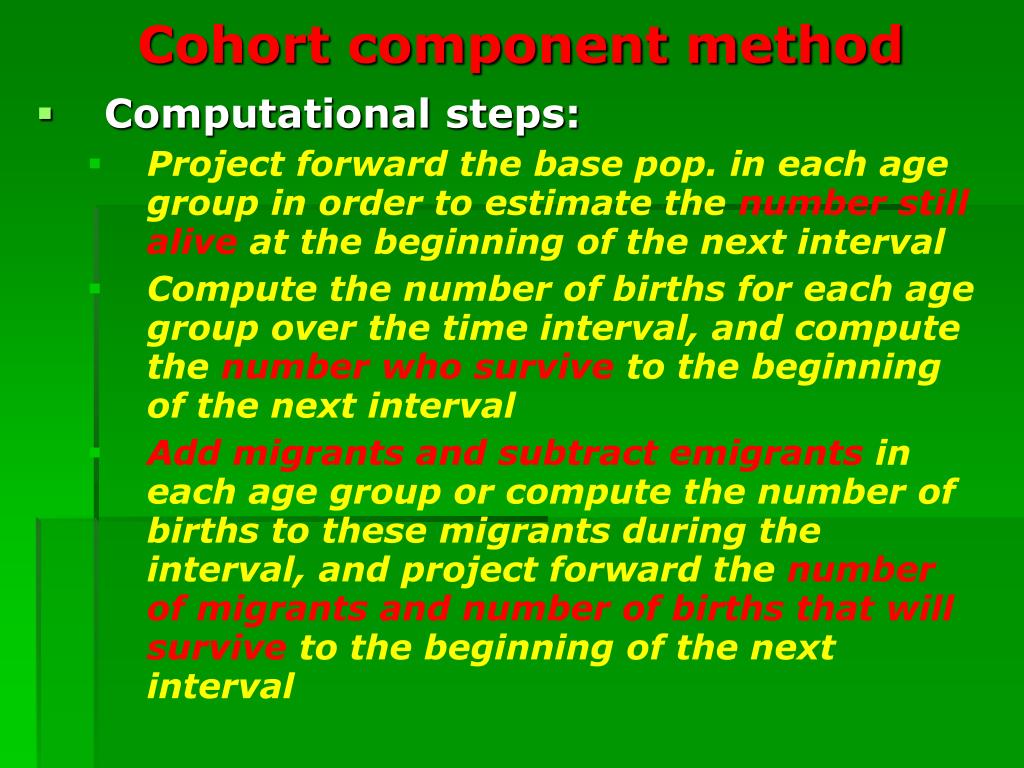 Cohort component method

Computational steps:

Project forward the base pop. in each age group in order to estimate the number still alive at the beginning of the next interval

Compute the number of births for each age group over the time interval, and compute the number who survive to the beginning of the next interval

Add migrants and subtract emigrants in each age group or compute the number of births to these migrants during the interval, and project forward the number of migrants and number of births that will survive to the beginning of the next interval